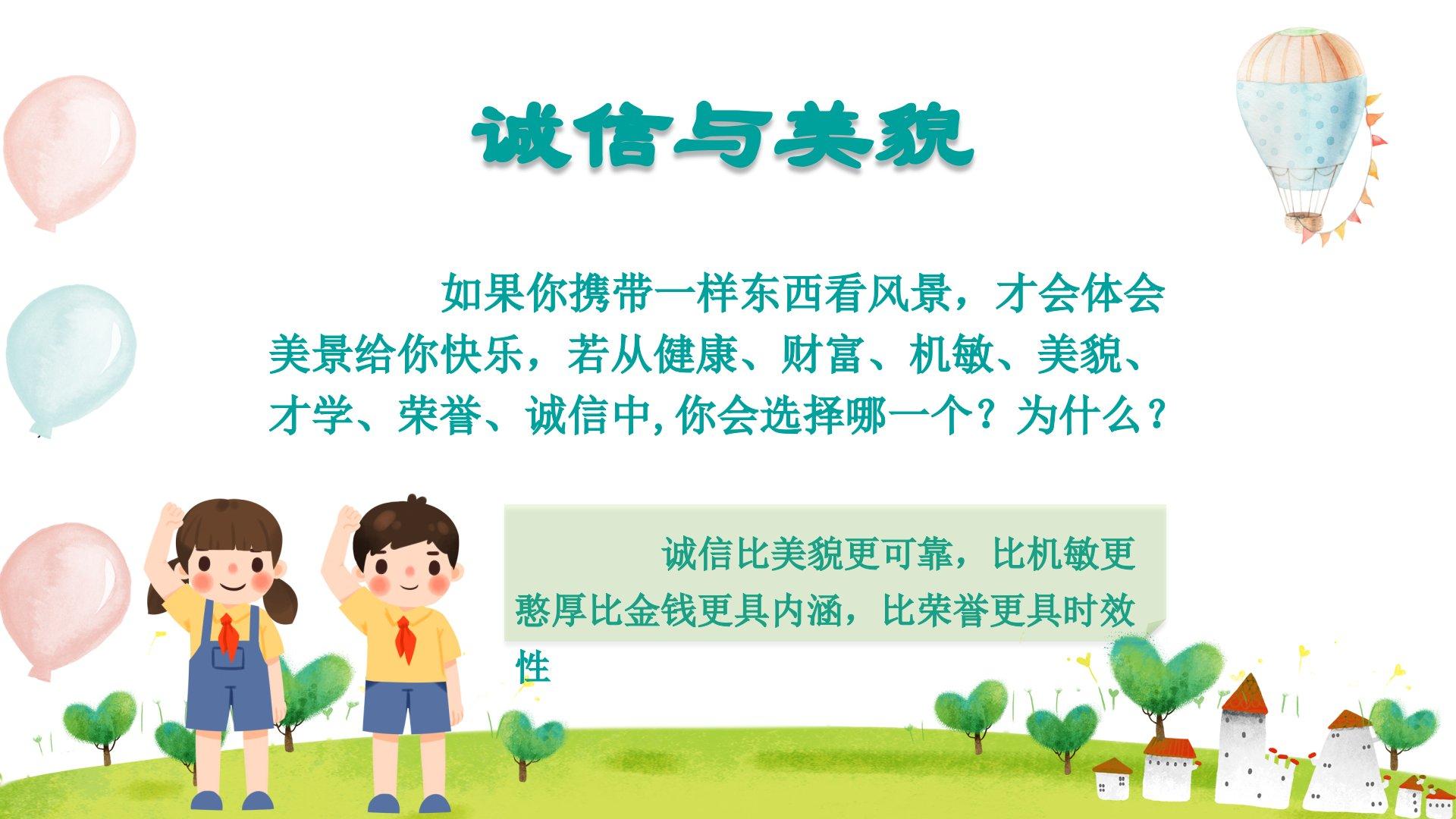 诚信与美貌

如果你携带一样东西看风景，才会体会美景给你快乐，若从健康、财富、机敏、美貌、才学、荣誉、诚信中，你会选择哪一个？为什么？

诚信比美貌更可靠，比机敏更憨厚比金钱更具内涵，比荣誉更具时效性